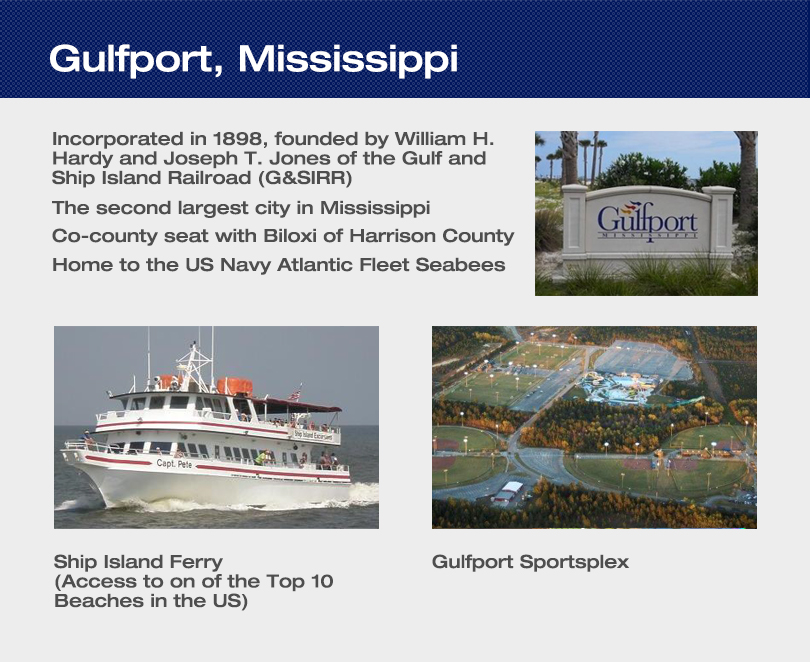 Gulfport, Mississippi

Incorporated in 1898, founded by William H. Hardy and Joseph T. Jones of the Gulf and Ship Island Railroad (G&SIRR)

The second largest city in Mississippi

Co-county seat with Biloxi of Harrison County

Home to the US Navy Atlantic Fleet Seabees

Gulfport
MISSISSIPPI

Ship Island Excursions

Capt. Pete

Ship Island Ferry
(Access to on of the Top 10 Beaches in the US)

Gulfport Sportsplex